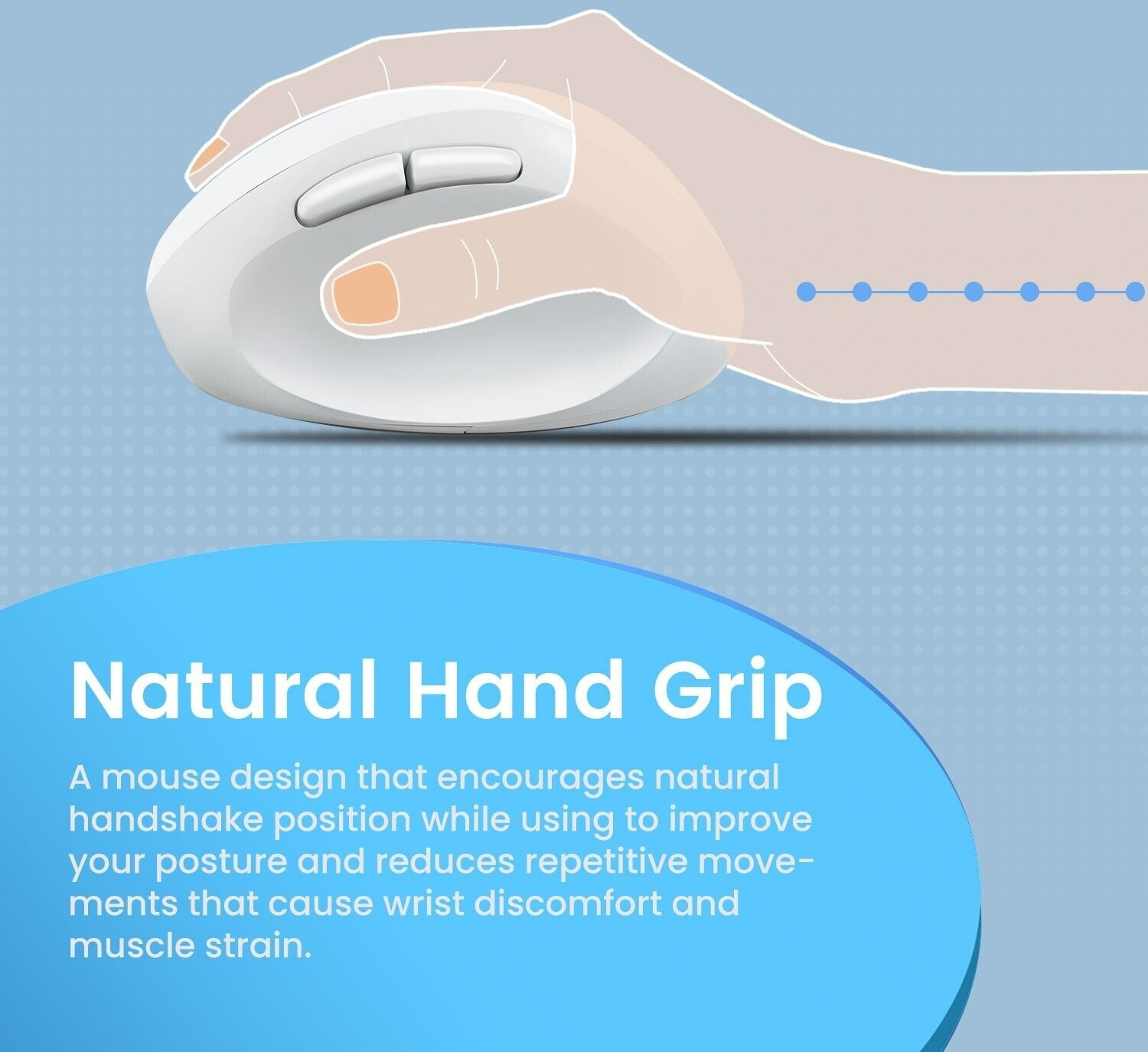 Natural Hand Grip

A mouse design that encourages natural handshake position while using to improve your posture and reduces repetitive movements that cause wrist discomfort and muscle strain.